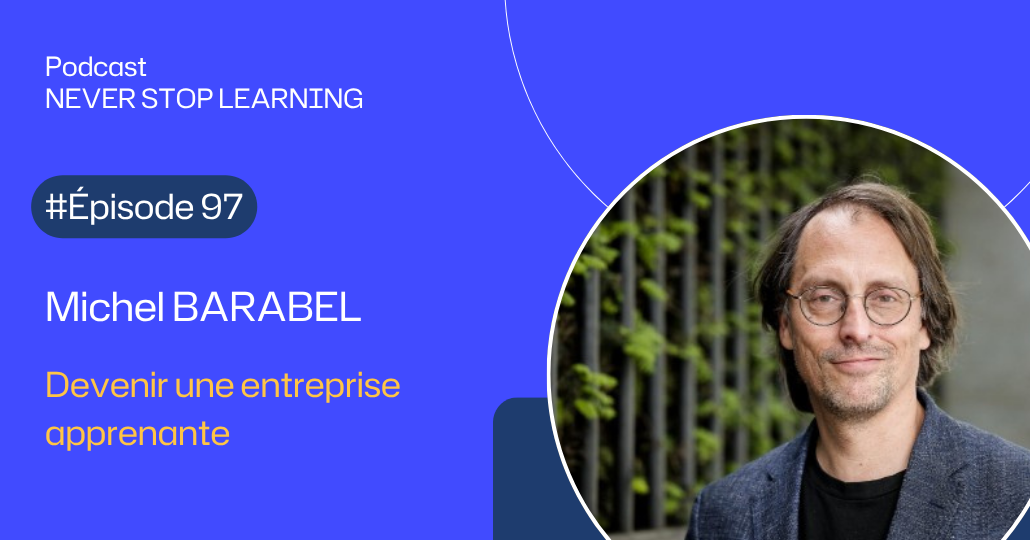 Podcast
NEVER STOP LEARNING

#Épisode 97

Michel BARABEL

Devenir une entreprise apprenante